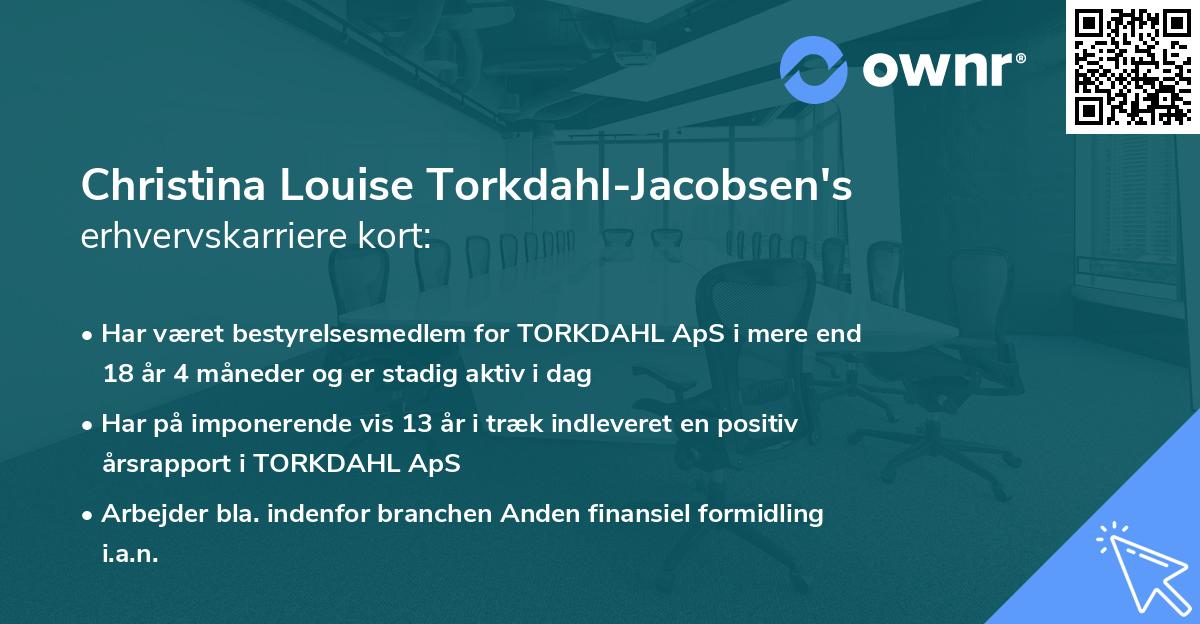 ownr®

Christina Louise Torkdahl-Jacobsen's erhvervskarriere kort:

• Har været bestyrelsesmedlem for TORKDAHL ApS i mere end 18 år 4 måneder og er stadig aktiv i dag

• Har på imponerende vis 13 år i træk indleveret en positiv årsrapport i TORKDAHL ApS

• Arbejder bla. indenfor branchen Anden finansiel formidling i.a.n.